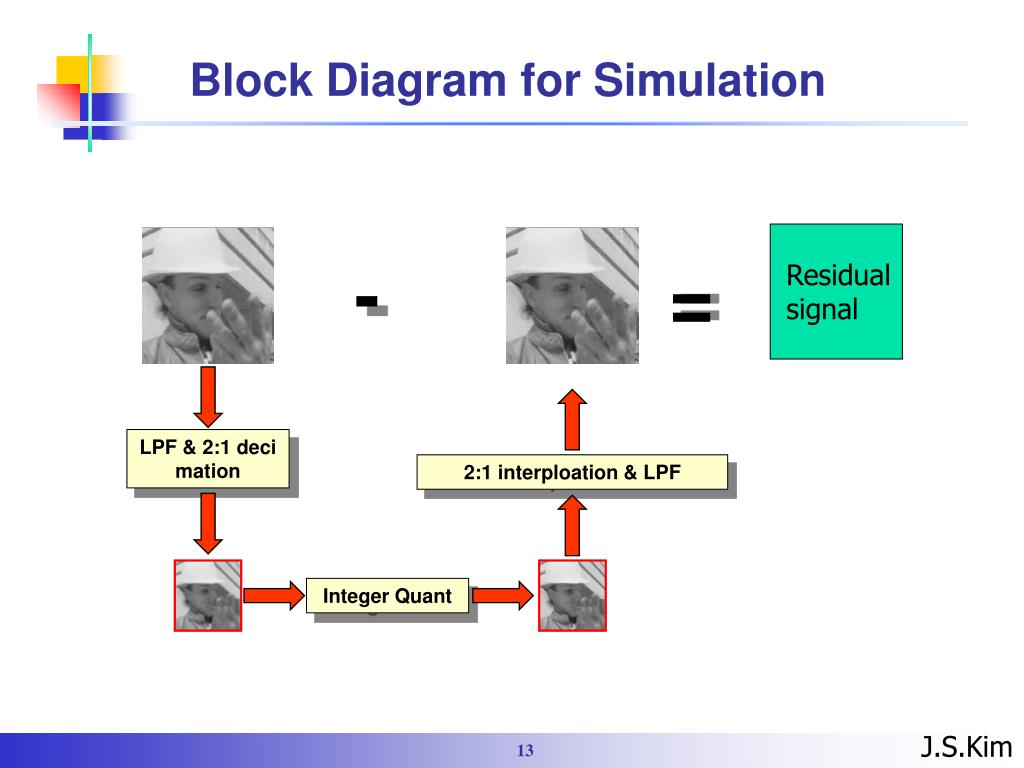 Block Diagram for Simulation

-

=

Residual signal

LPF & 2:1 deci mation

2:1 interploation & LPF

Integer Quant

13

J.S.Kim